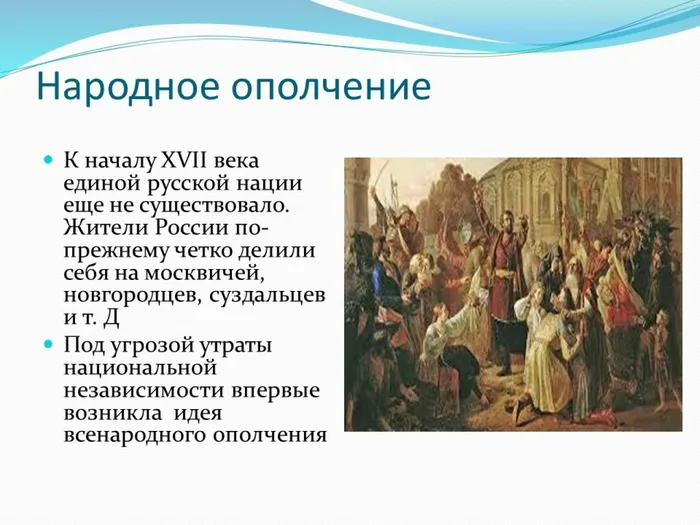 Народное ополчение

К началу XVII века единой русской нации еще не существовало. Жители России по-прежнему четко делили себя на москвичей, новгородцев, суздальцев и т. Д

Под угрозой утраты национальной независимости впервые возникла идея всенародного ополчения